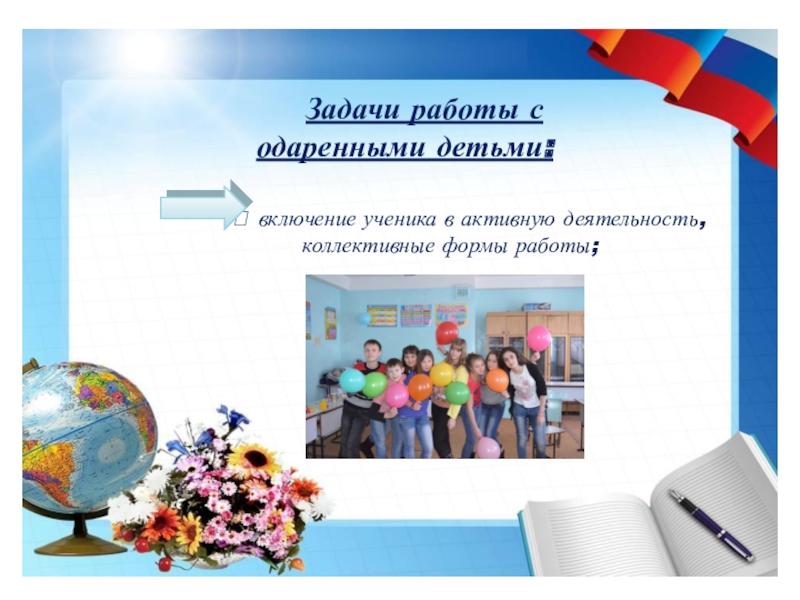 Задачи работы с одаренными детьми:

 включение ученика в активную деятельность, коллективные формы работы;